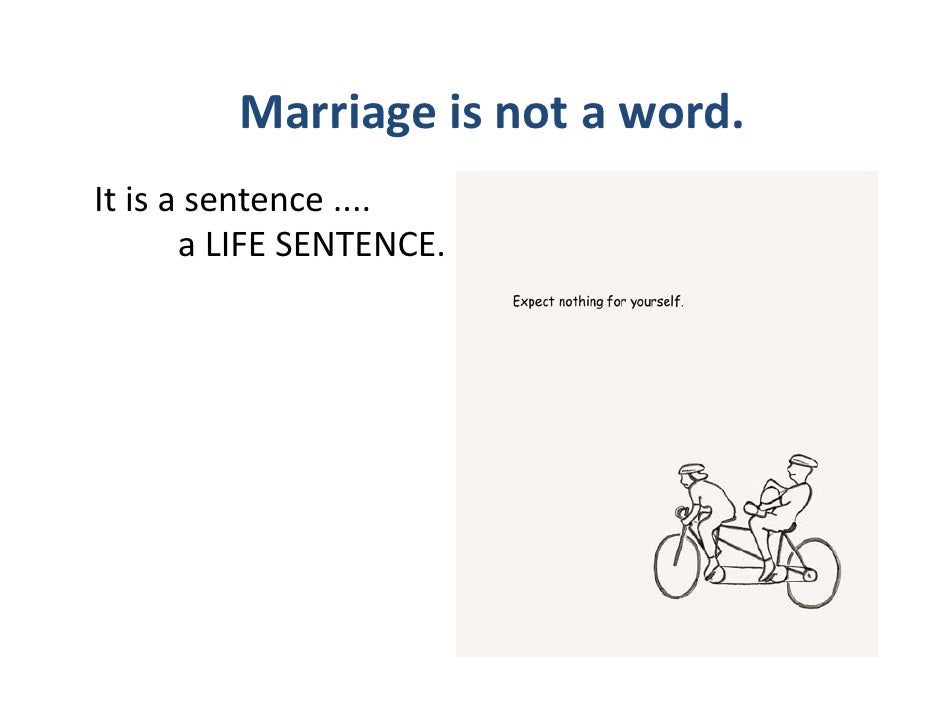 Marriage is not a word.

It is a sentence ....
a LIFE SENTENCE.

Expect nothing for yourself.